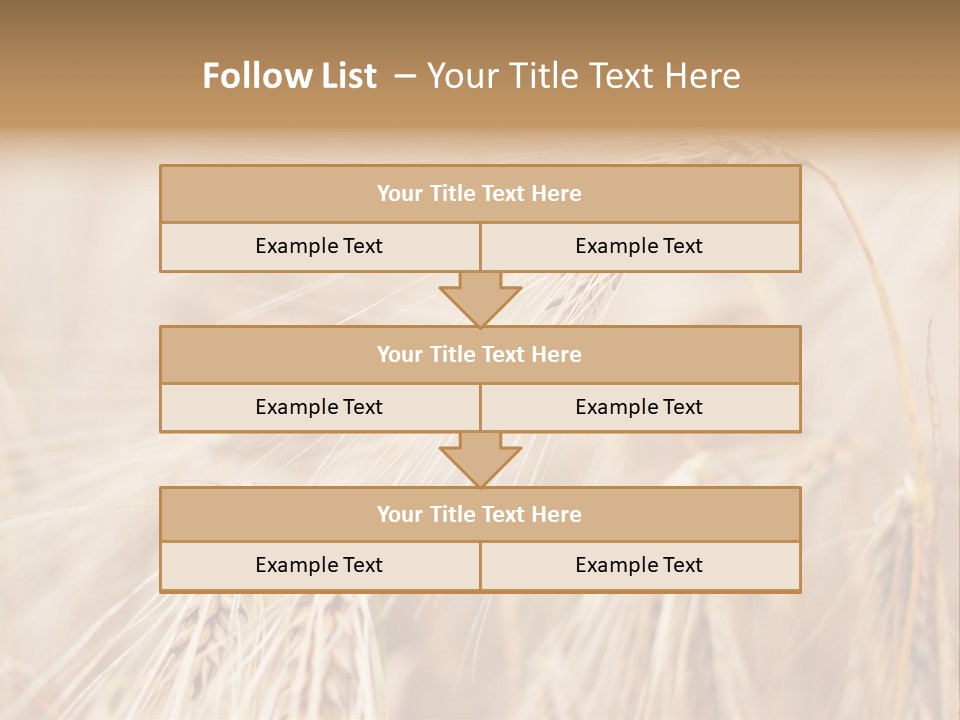 Follow List – Your Title Text Here

Your Title Text Here

Example Text

Example Text

Your Title Text Here

Example Text

Example Text

Your Title Text Here

Example Text

Example Text